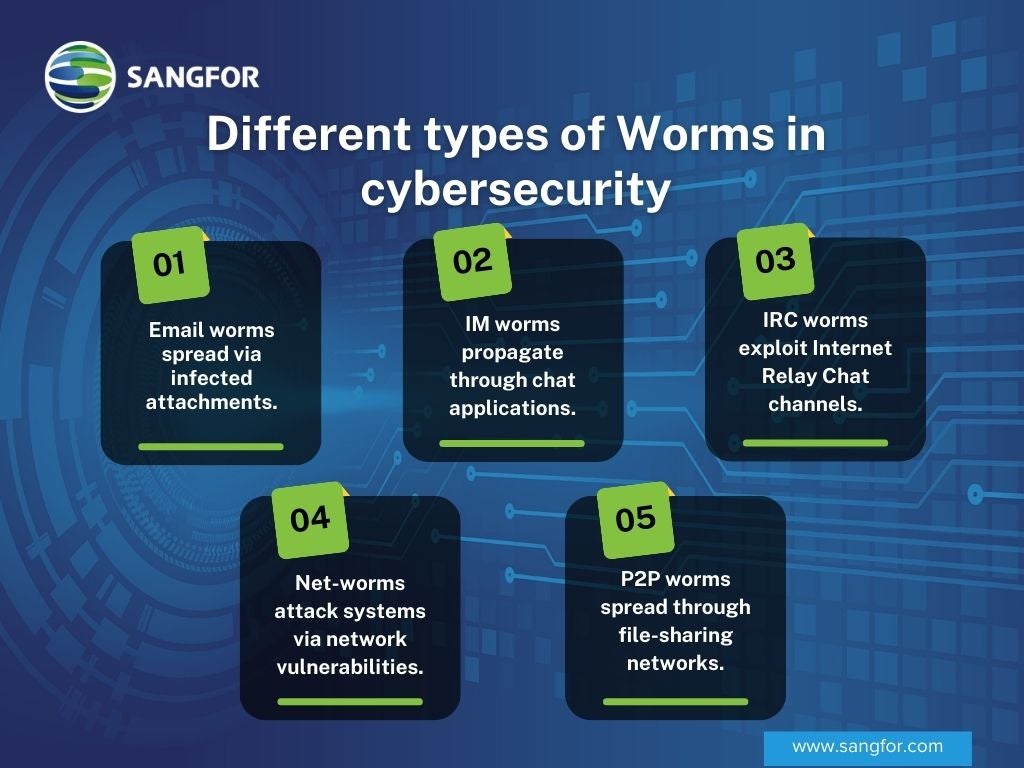 SANGFOR

Different types of Worms in cybersecurity

01

Email worms spread via infected attachments.

02

IM worms propagate through chat applications.

03

IRC worms exploit Internet Relay Chat channels.

04

Net-worms attack systems via network vulnerabilities.

05

P2P worms spread through file-sharing networks.

www.sangfor.com